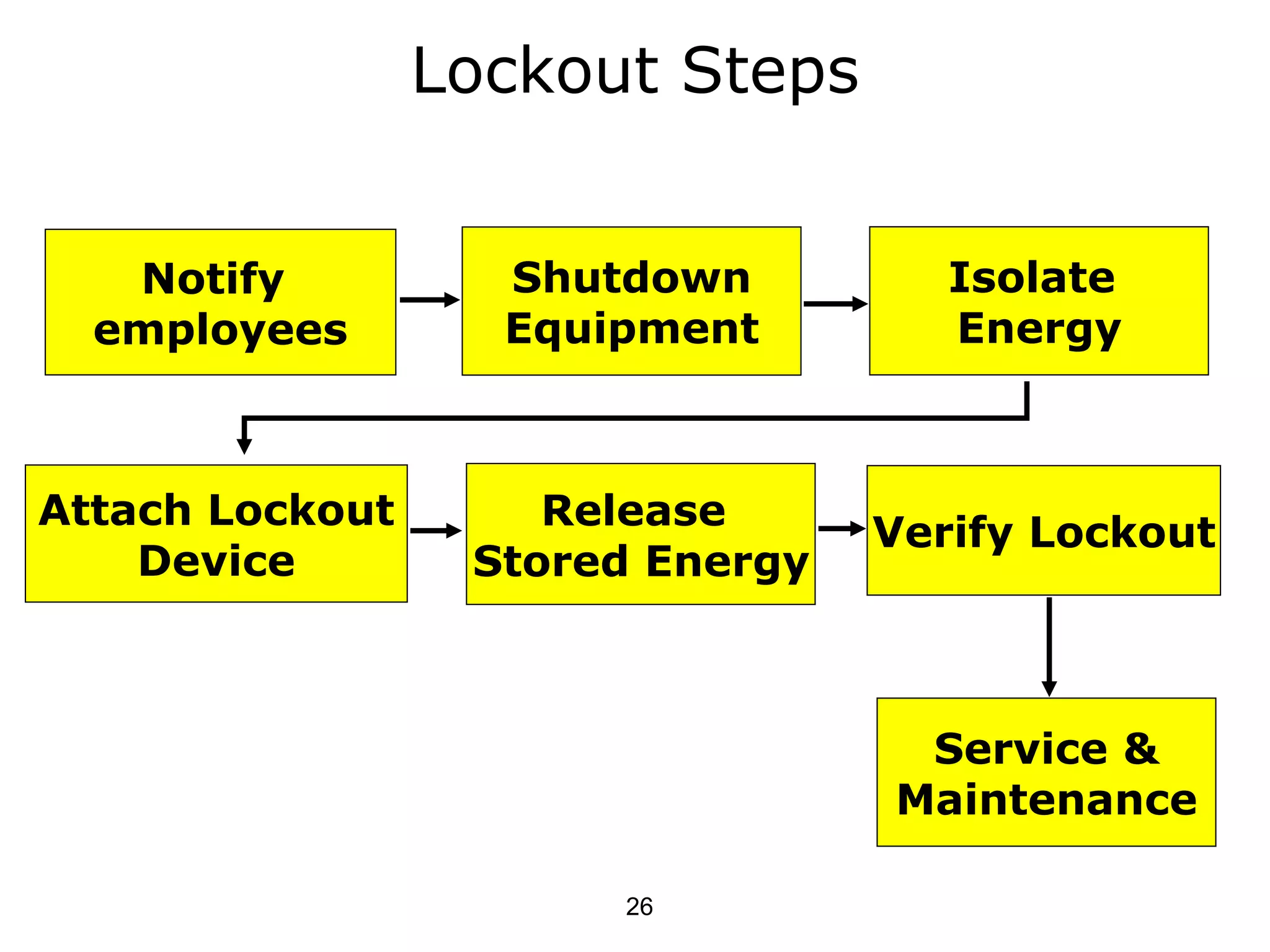 Lockout Steps

Notify employees

Shutdown Equipment

Isolate Energy

Attach Lockout Device

Release Stored Energy

Verify Lockout

Service & Maintenance

26